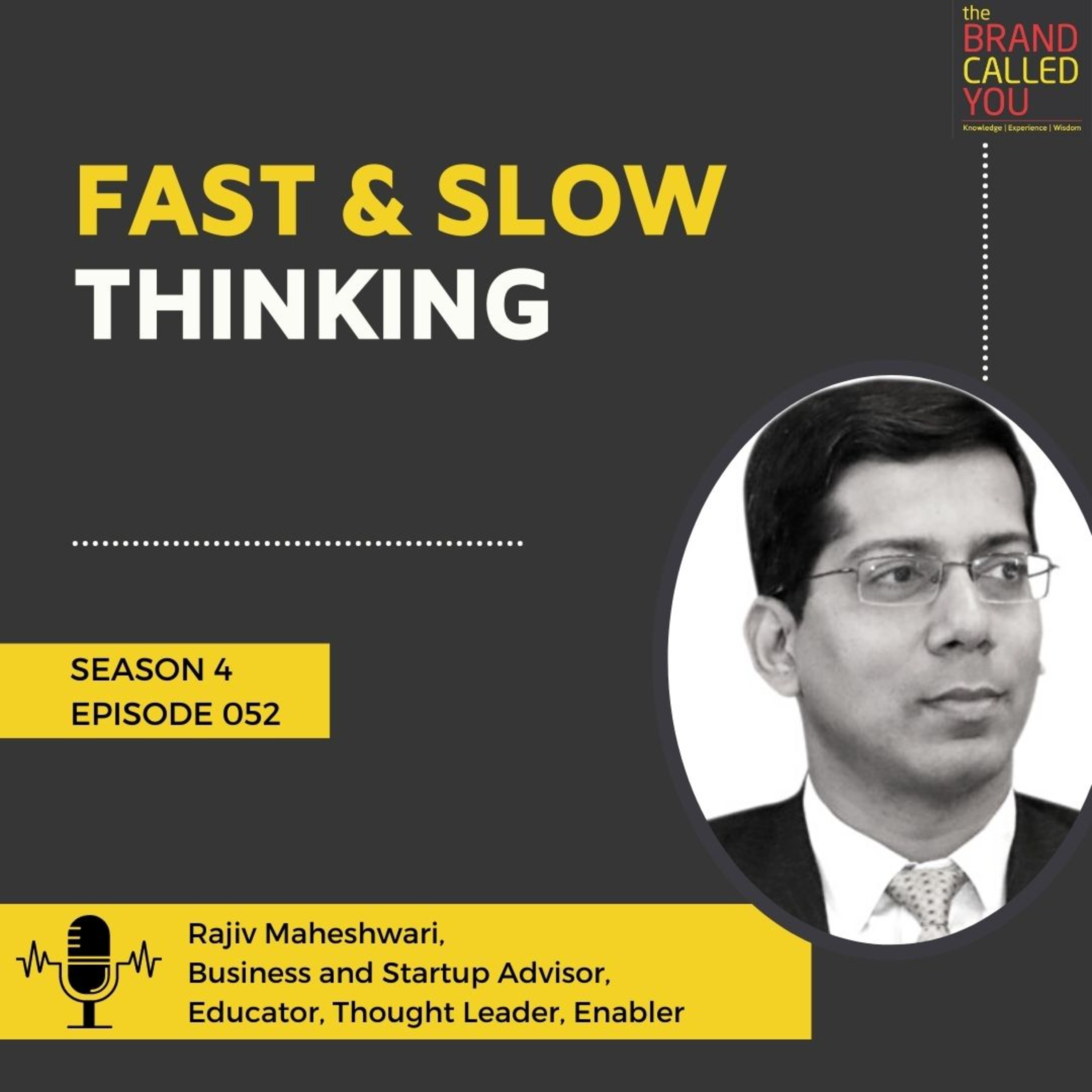 the BRAND CALLED YOU
Knowledge | Experience | Wisdom

FAST & SLOW THINKING

SEASON 4
EPISODE 052

Rajiv Maheshwari,
Business and Startup Advisor,
Educator, Thought Leader, Enabler